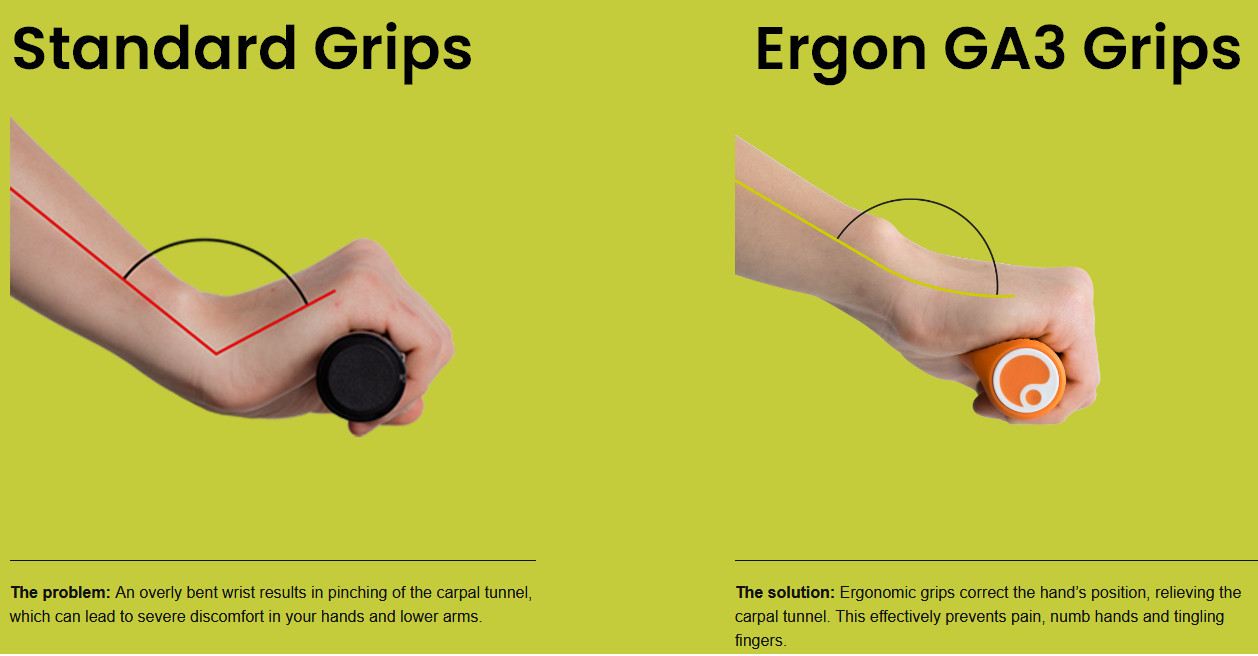 Standard Grips

The problem: An overly bent wrist results in pinching of the carpal tunnel, which can lead to severe discomfort in your hands and lower arms.

Ergon GA3 Grips

The solution: Ergonomic grips correct the hand's position, relieving the carpal tunnel. This effectively prevents pain, numb hands and tingling fingers.